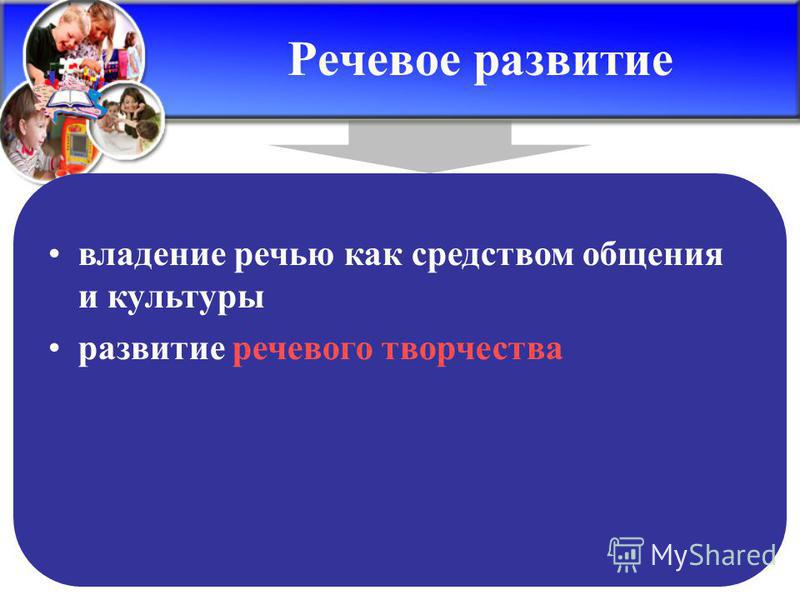 Речевое развитие

• владение речью как средством общения и культуры

• развитие речевого творчества

MyShared